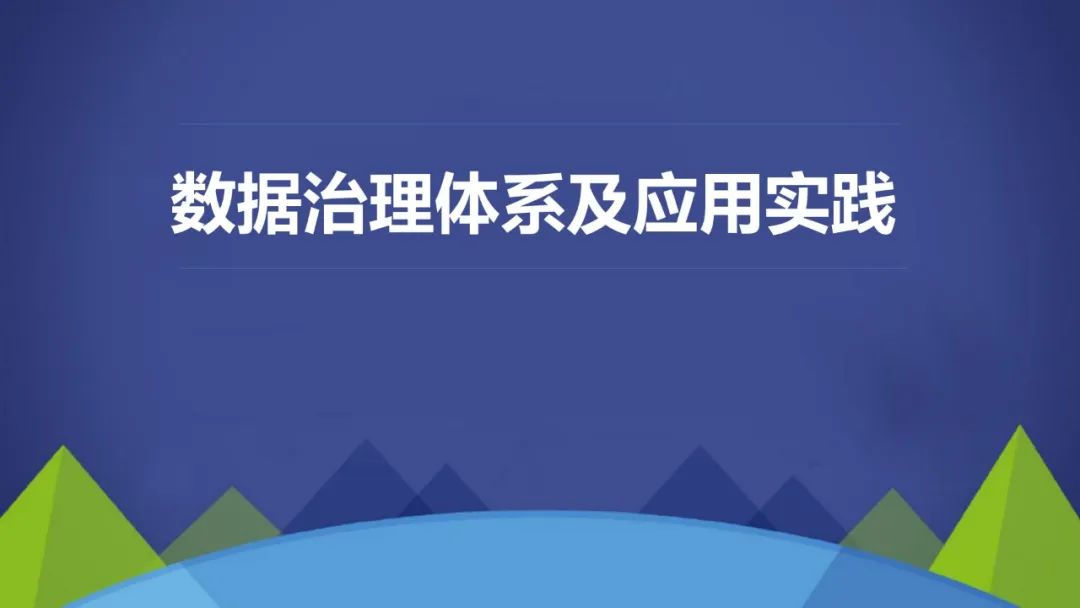 数据治理体系及应用实践